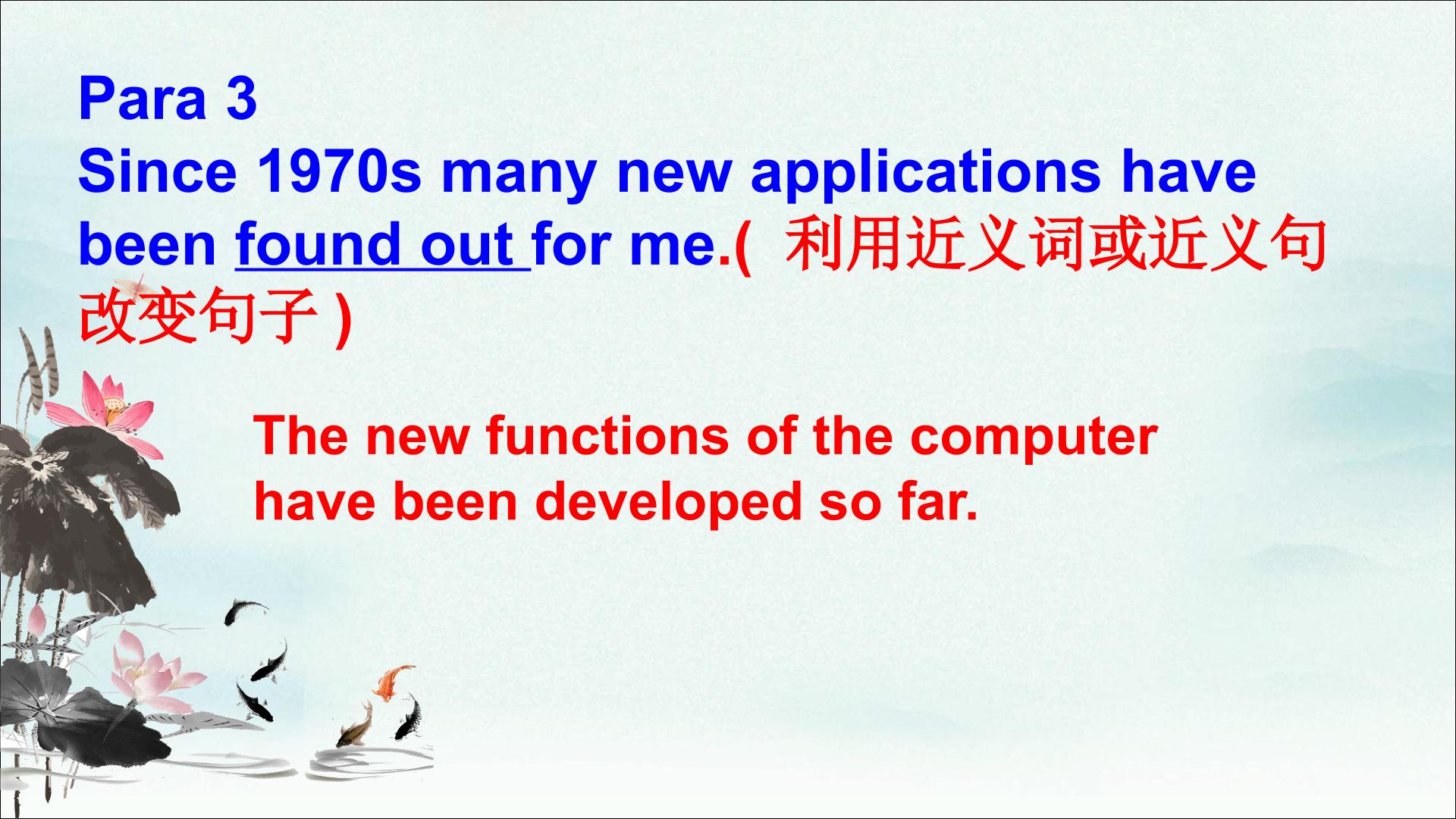 Para 3
Since 1970s many new applications have been found out for me.( 利用近义词或近义句改变句子 )

The new functions of the computer have been developed so far.